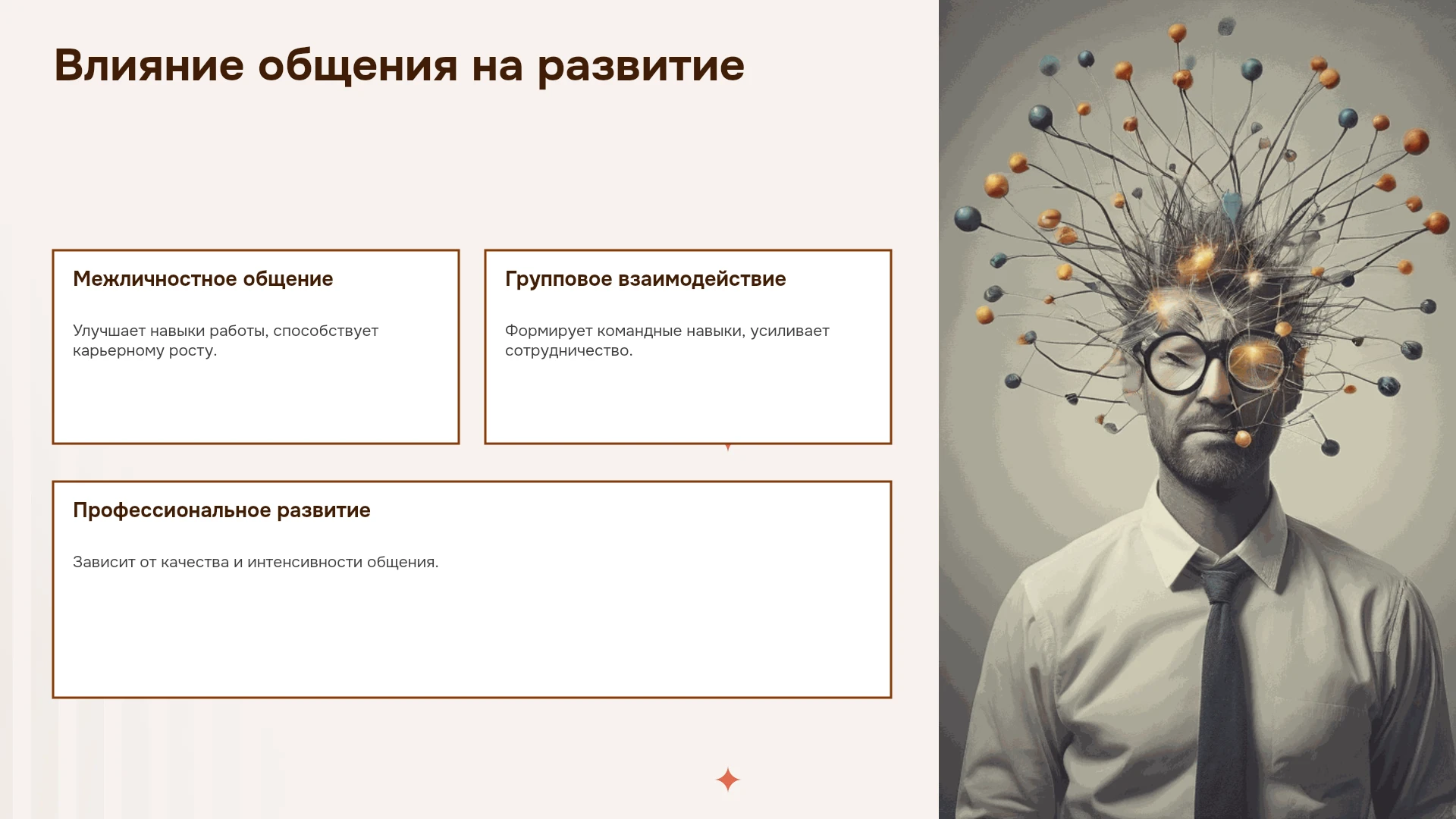 Влияние общения на развитие

Межличностное общение

Улучшает навыки работы, способствует карьерному росту.

Групповое взаимодействие

Формирует командные навыки, усиливает сотрудничество.

Профессиональное развитие

Зависит от качества и интенсивности общения.